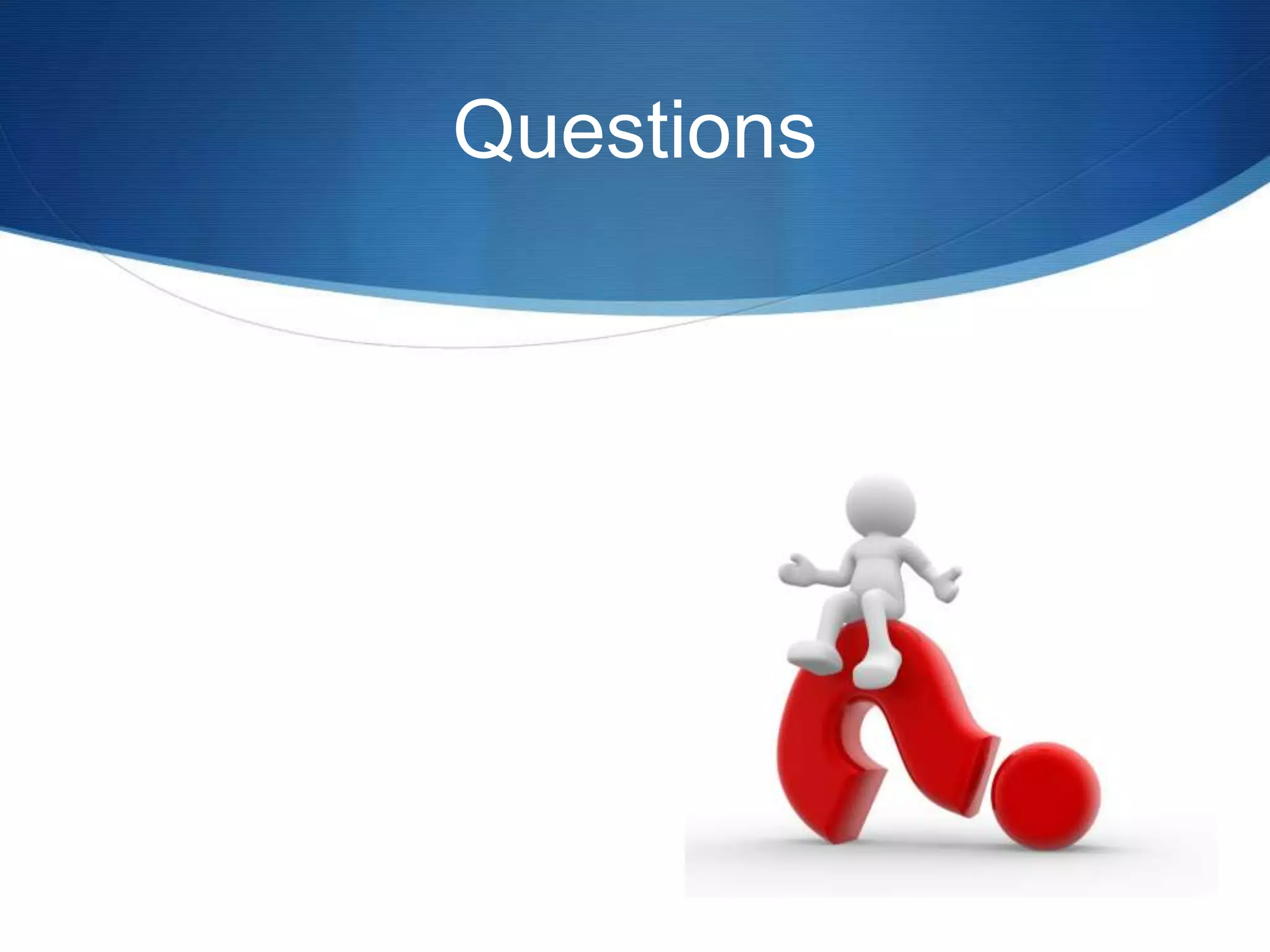 Questions